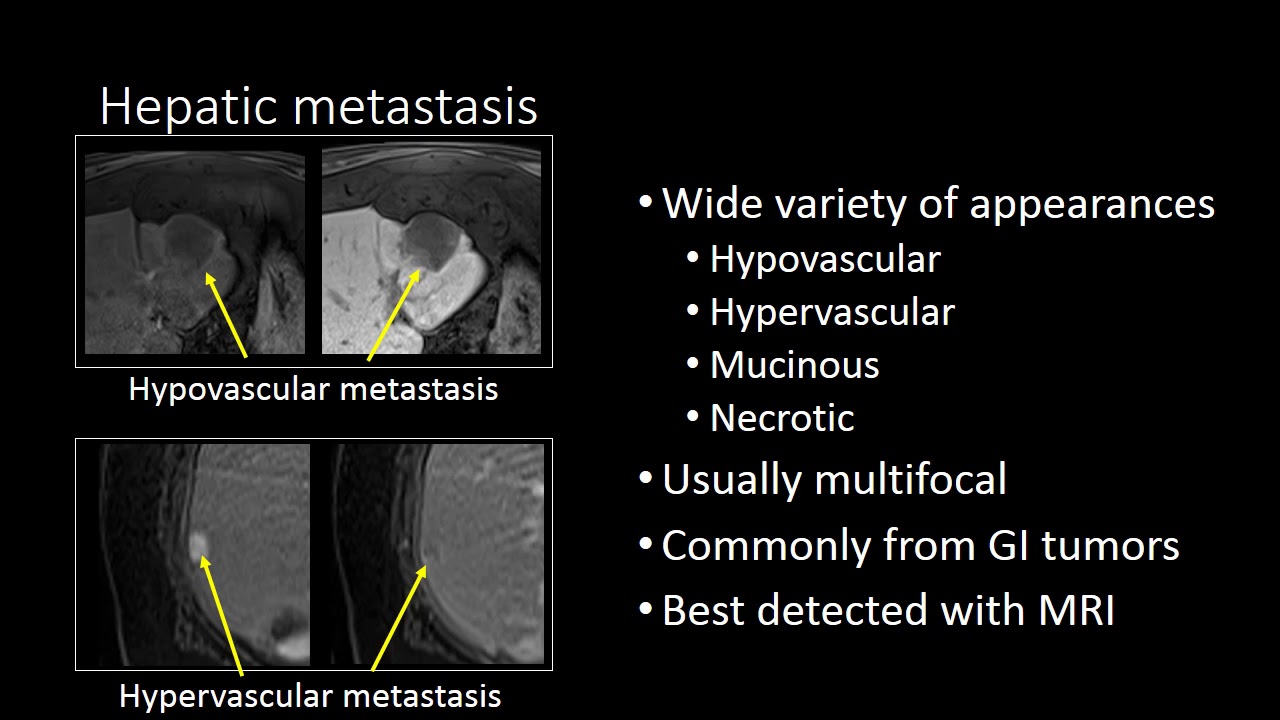 Hepatic metastasis

Hypovascular metastasis

Hypervascular metastasis

• Wide variety of appearances
  • Hypovascular
  • Hypervascular
  • Mucinous
  • Necrotic
• Usually multifocal
• Commonly from GI tumors
• Best detected with MRI